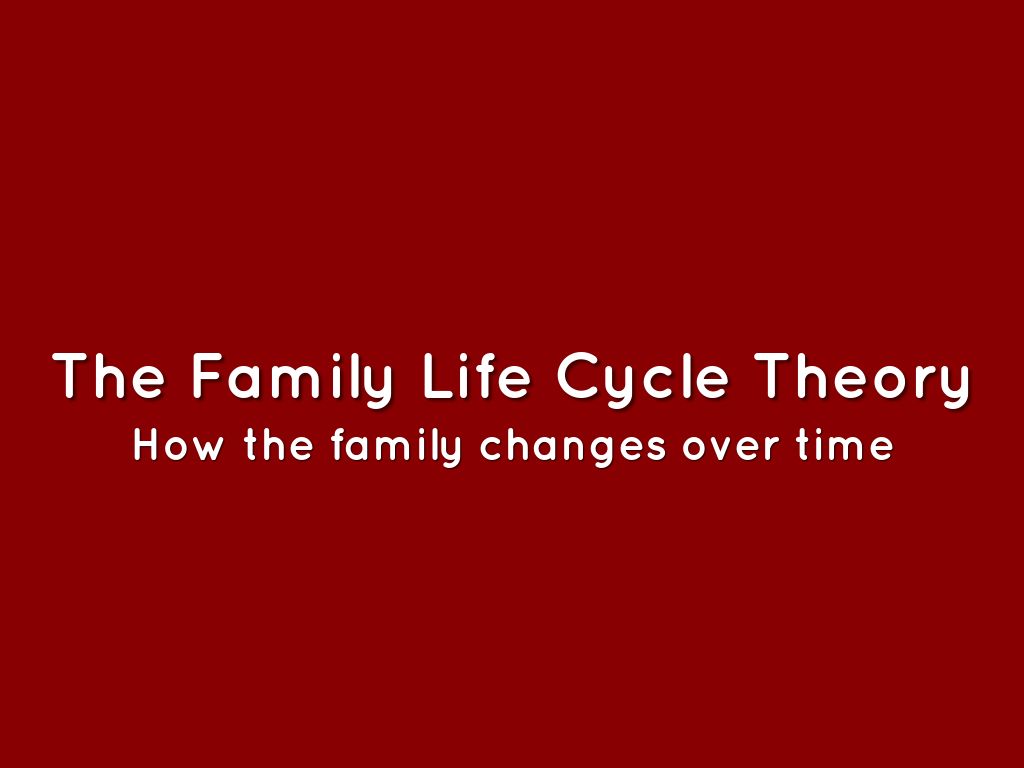 The Family Life Cycle Theory
How the family changes over time